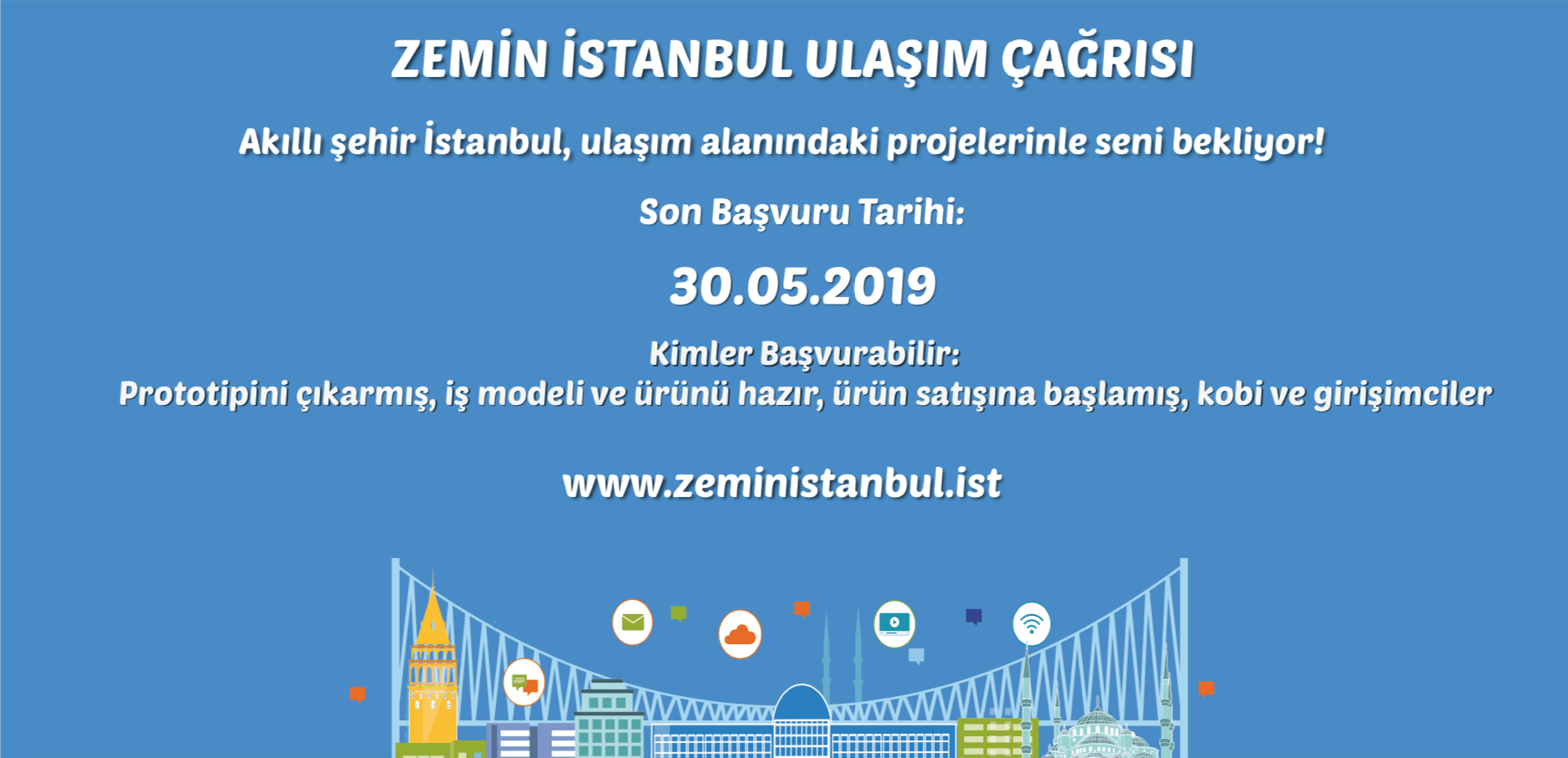 ZEMİN İSTANBUL ULAŞIM ÇAĞRISI

Akıllı şehir İstanbul, ulaşım alanındaki projelerinle seni bekliyor!

Son Başvuru Tarihi:

30.05.2019

Kimler Başvurabilir:
Prototipini çıkarmış, iş modeli ve ürünü hazır, ürün satışına başlamış, kobi ve girişimciler

www.zeministanbul.ist